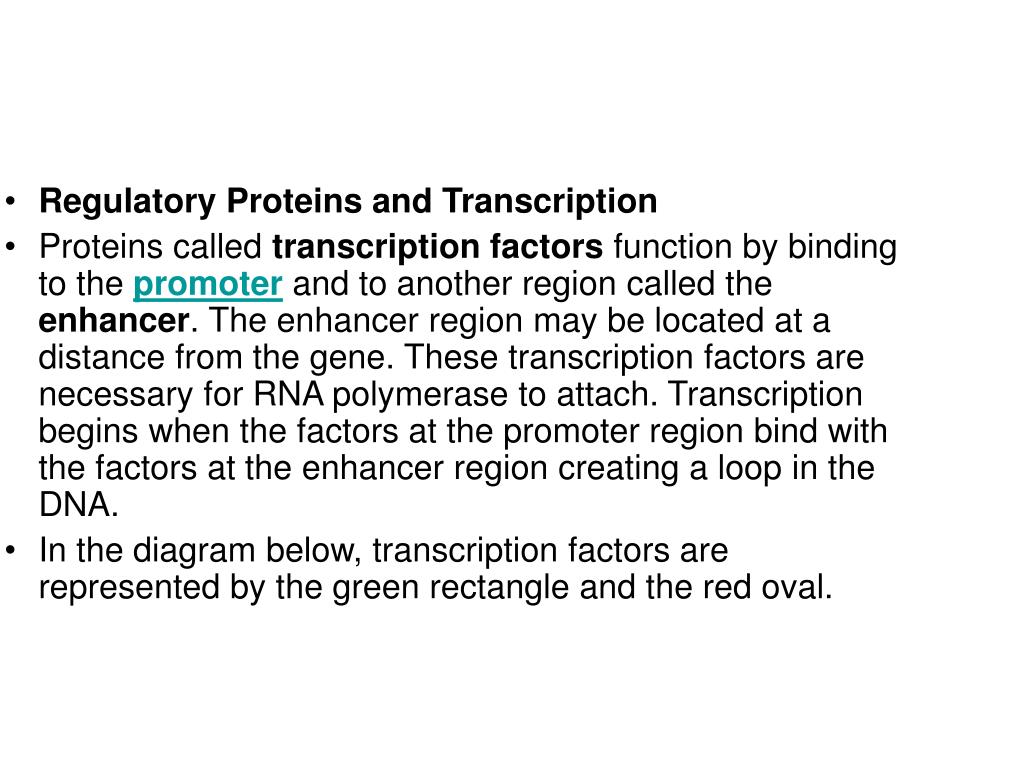 • Regulatory Proteins and Transcription

• Proteins called transcription factors function by binding to the promoter and to another region called the enhancer. The enhancer region may be located at a distance from the gene. These transcription factors are necessary for RNA polymerase to attach. Transcription begins when the factors at the promoter region bind with the factors at the enhancer region creating a loop in the DNA.

• In the diagram below, transcription factors are represented by the green rectangle and the red oval.